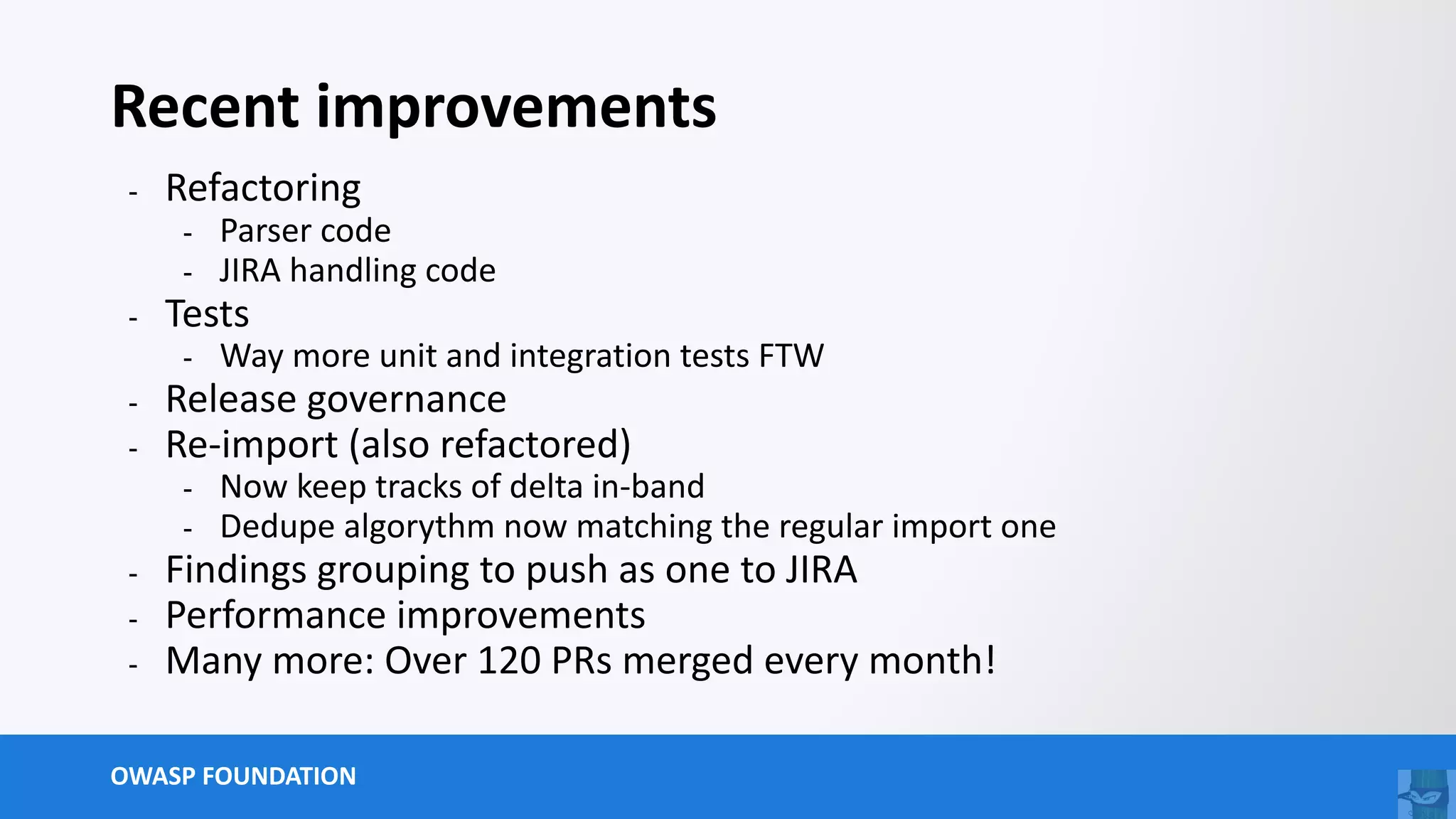 Recent improvements

- Refactoring
  - Parser code
  - JIRA handling code
- Tests
  - Way more unit and integration tests FTW
- Release governance
- Re-import (also refactored)
  - Now keep tracks of delta in-band
  - Dedupe algorythm now matching the regular import one
- Findings grouping to push as one to JIRA
- Performance improvements
- Many more: Over 120 PRs merged every month!

OWASP FOUNDATION